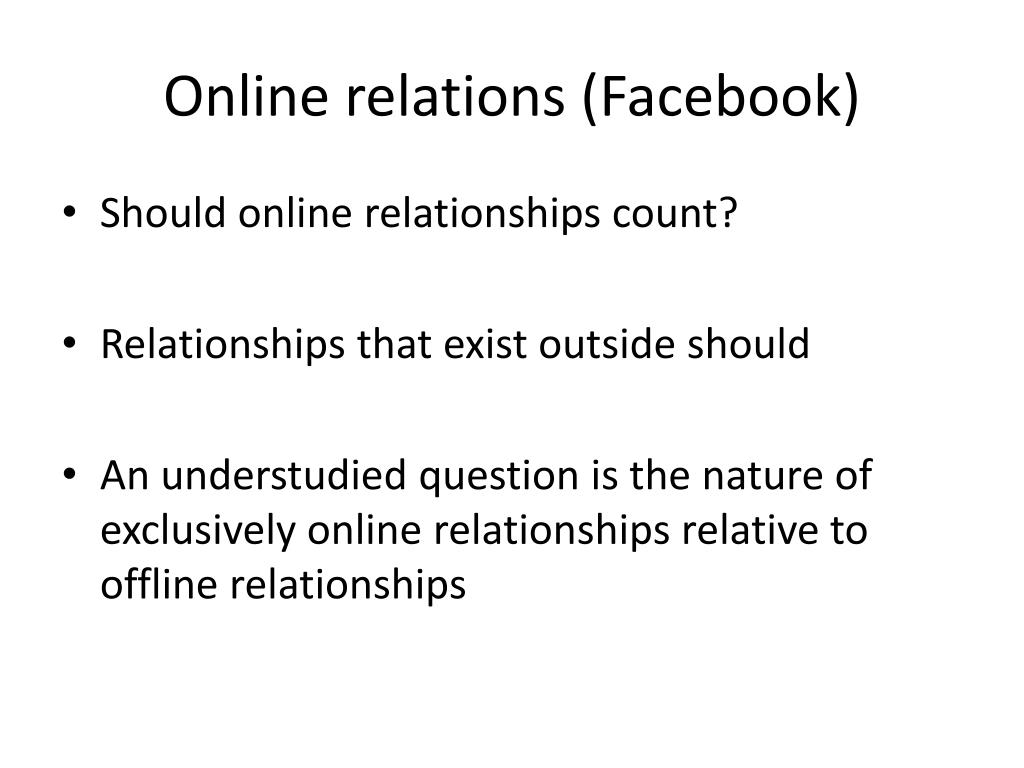 Online relations (Facebook)

• Should online relationships count?

• Relationships that exist outside should

• An understudied question is the nature of exclusively online relationships relative to offline relationships